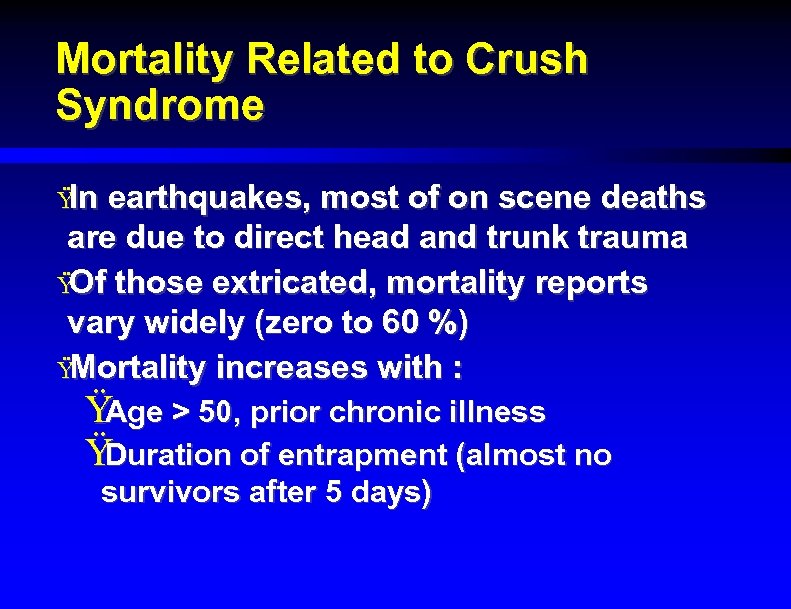 Mortality Related to Crush Syndrome

ŸIn earthquakes, most of on scene deaths are due to direct head and trunk trauma

ŸOf those extricated, mortality reports vary widely (zero to 60 %)

ŸMortality increases with :

ŸAge > 50, prior chronic illness

ŸDuration of entrapment (almost no survivors after 5 days)